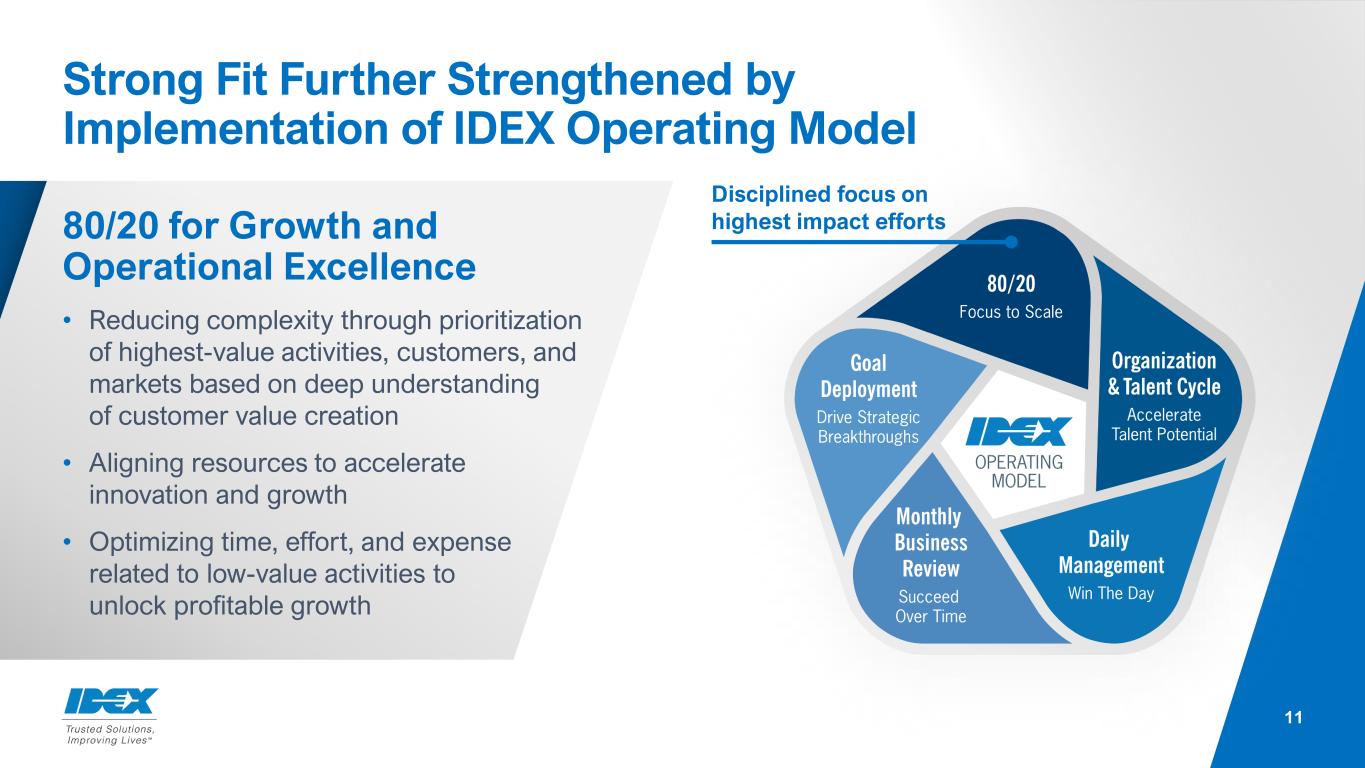 Strong Fit Further Strengthened by Implementation of IDEX Operating Model

80/20 for Growth and Operational Excellence

• Reducing complexity through prioritization of highest-value activities, customers, and markets based on deep understanding of customer value creation

• Aligning resources to accelerate innovation and growth

• Optimizing time, effort, and expense related to low-value activities to unlock profitable growth

Disciplined focus on highest impact efforts

80/20
Focus to Scale

Organization & Talent Cycle
Accelerate Talent Potential

Daily Management
Win The Day

Monthly Business Review
Succeed Over Time

Goal Deployment
Drive Strategic Breakthroughs

IDEX
OPERATING MODEL

IDEX
Trusted Solutions, Improving Lives™

11